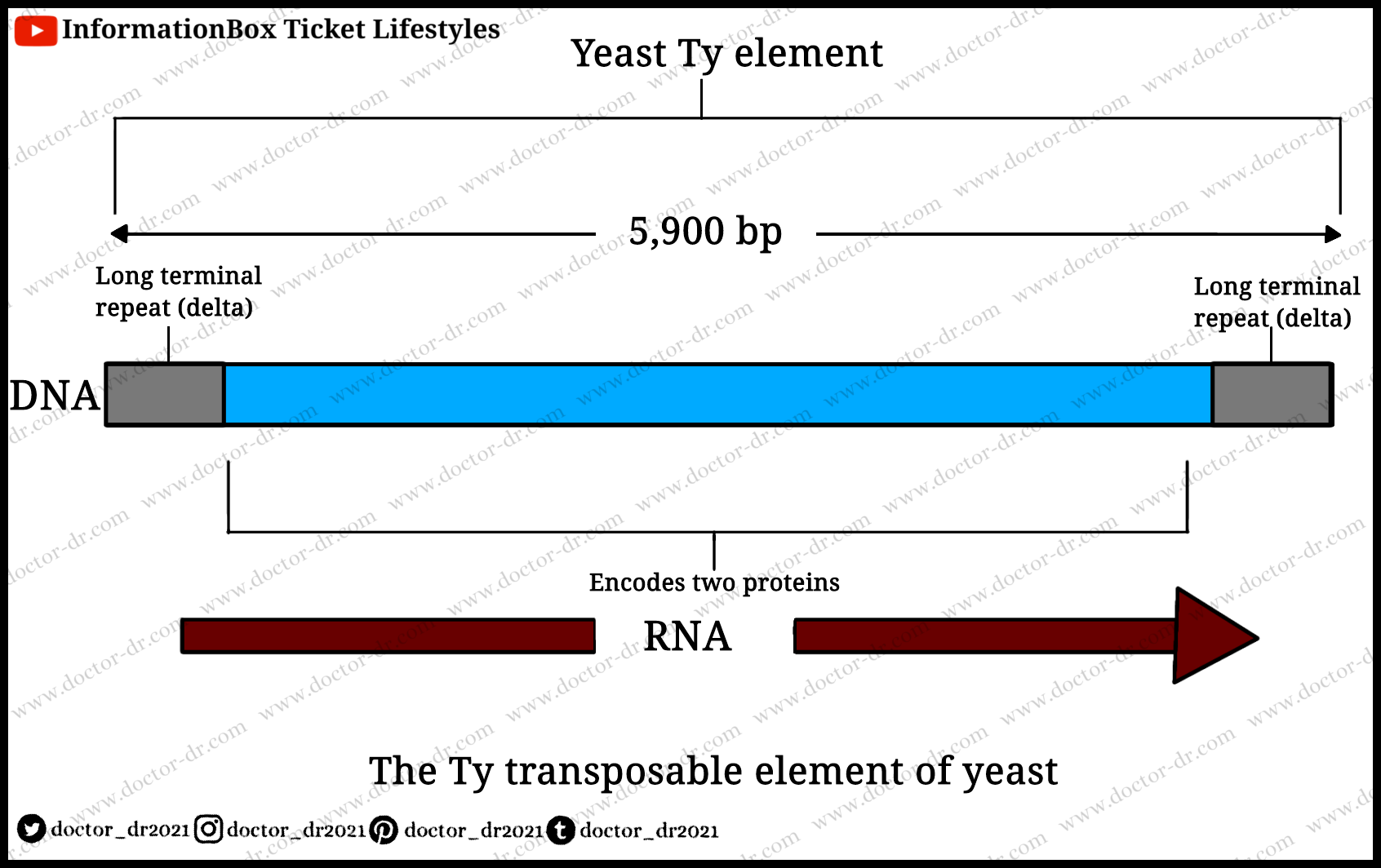 InformationBox Ticket Lifestyles

Yeast Ty element

5,900 bp

Long terminal repeat (delta)

Long terminal repeat (delta)

DNA

Encodes two proteins

RNA

The Ty transposable element of yeast

doctor_dr2021 doctor_dr2021 doctor_dr2021 doctor_dr2021

www.doctor-dr.com